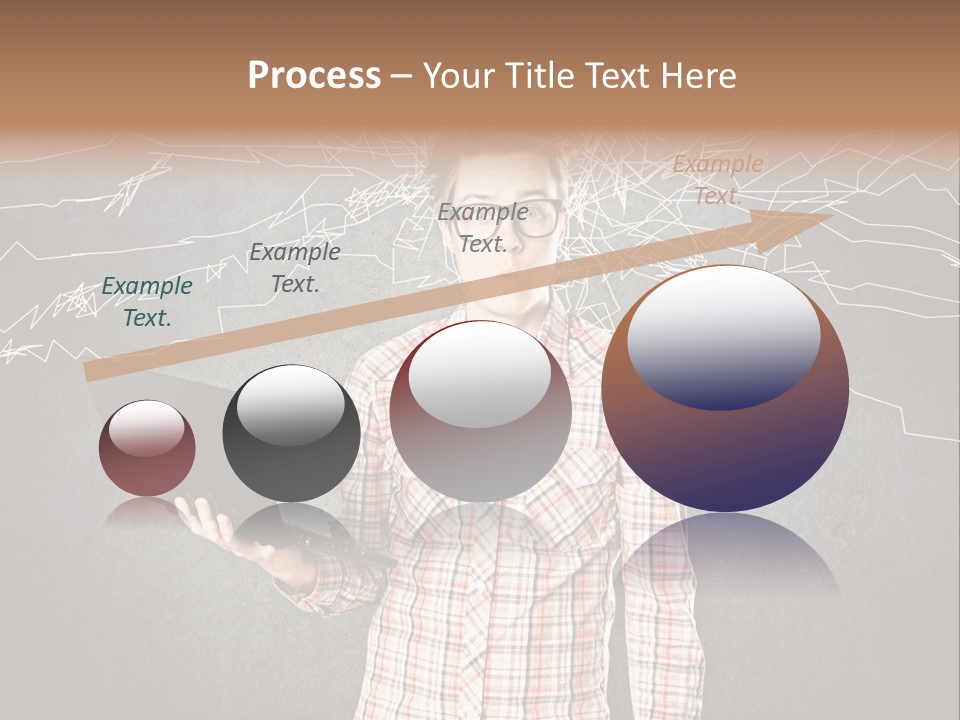 Process – Your Title Text Here

Example Text.

Example Text.

Example Text.

Example Text.